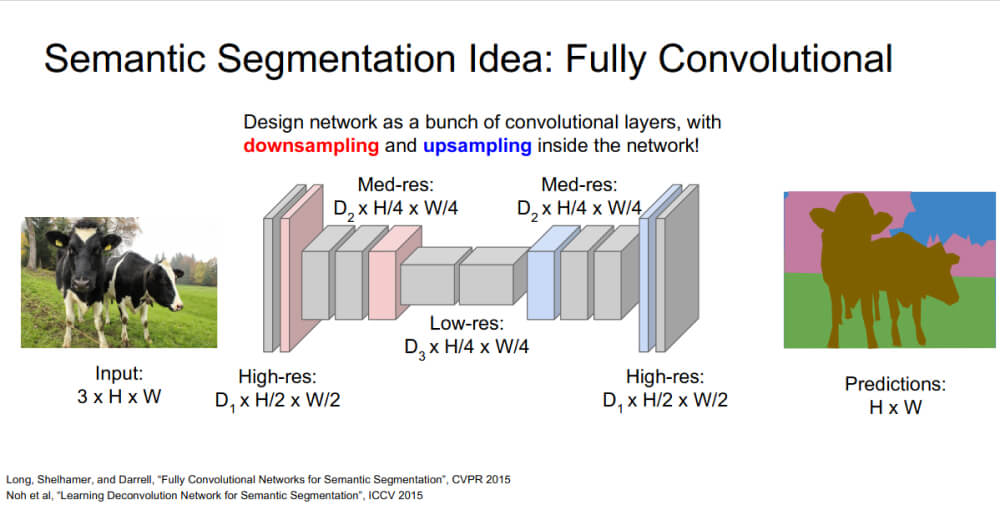 Semantic Segmentation Idea: Fully Convolutional

Design network as a bunch of convolutional layers, with downsampling and upsampling inside the network!

Med-res:
$D_2$ x H/4 x W/4

Med-res:
$D_2$ x H/4 x W/4

Low-res:
$D_3$ x H/4 x W/4

Input:
3 x H x W

High-res:
$D_1$ x H/2 x W/2

High-res:
$D_1$ x H/2 x W/2

Predictions:
H x W

Long, Shelhamer, and Darrell, "Fully Convolutional Networks for Semantic Segmentation", CVPR 2015
Noh et al, "Learning Deconvolution Network for Semantic Segmentation", ICCV 2015